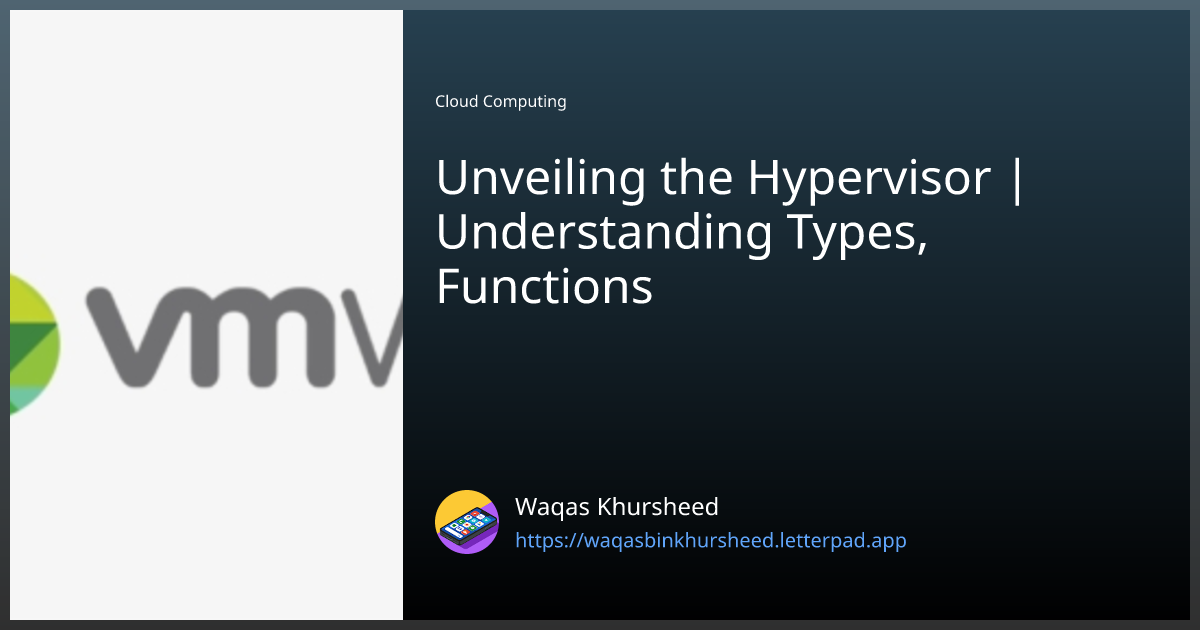 vmv

Cloud Computing

Unveiling the Hypervisor | Understanding Types, Functions

Waqas Khursheed
https://waqasbinkhursheed.letterpad.app